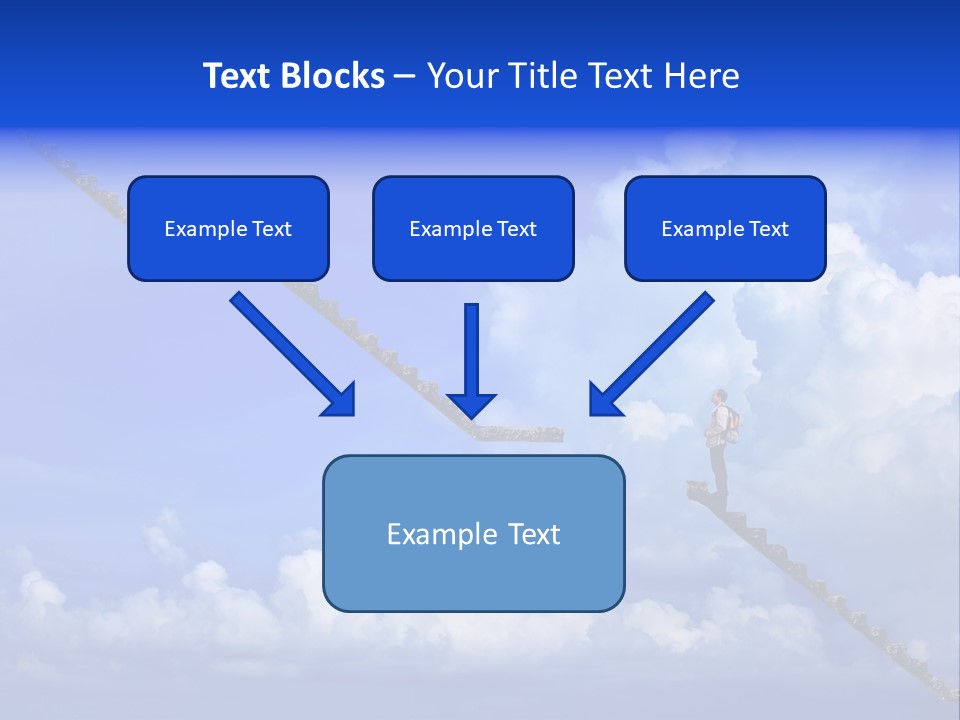 Text Blocks – Your Title Text Here

Example Text

Example Text

Example Text

Example Text